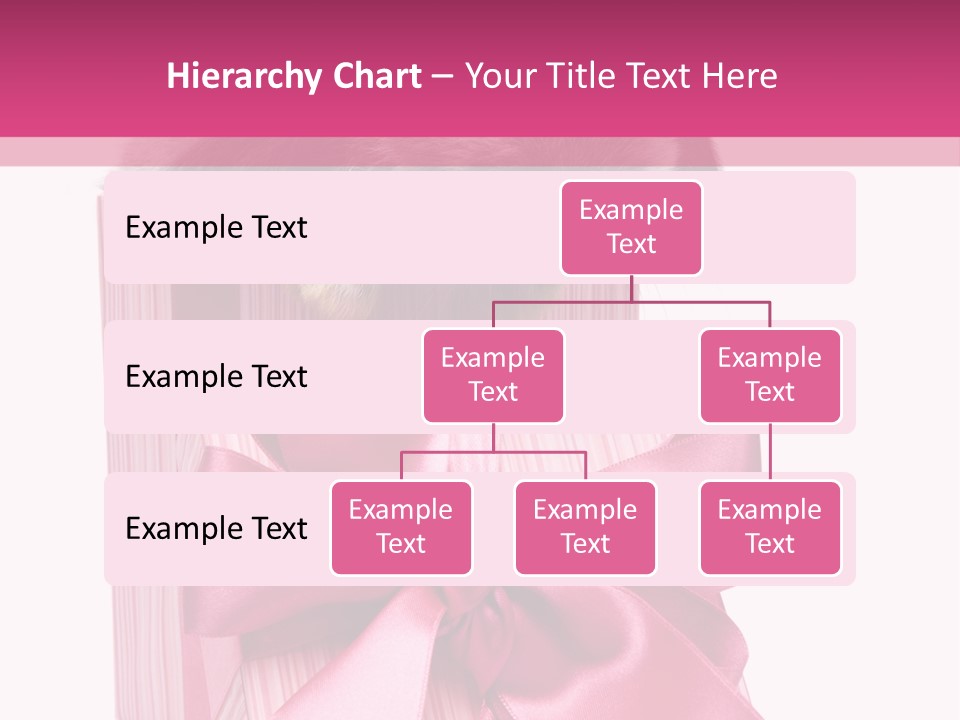 Hierarchy Chart – Your Title Text Here

Example Text

Example Text

Example Text

Example Text

Example Text

Example Text

Example Text

Example Text

Example Text